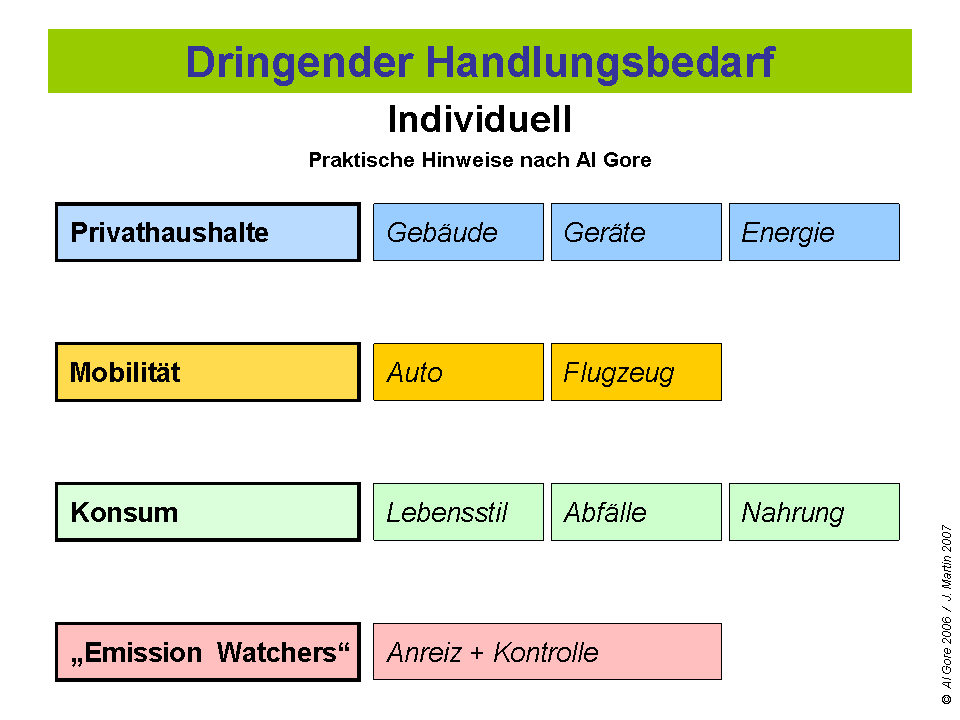 Dringender Handlungsbedarf

Individuell

Praktische Hinweise nach Al Gore

Privathaushalte

Gebäude

Geräte

Energie

Mobilität

Auto

Flugzeug

Konsum

Lebensstil

Abfälle

Nahrung

„Emission Watchers“

Anreiz + Kontrolle

© Al Gore 2006 / J. Martin 2007